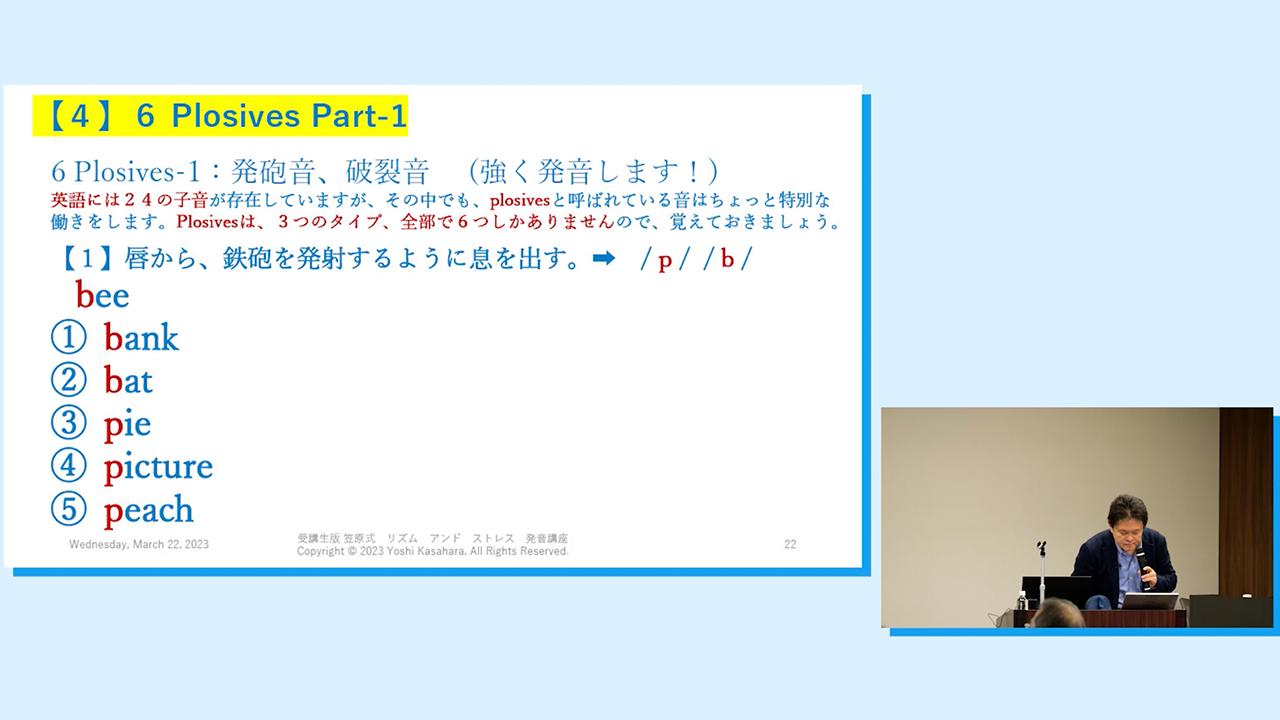 【4】 6 Plosives Part-1

6 Plosives-1：発砲音、破裂音　（強く発音します！）
英語には２４の子音が存在していますが、その中でも、plosivesと呼ばれている音はちょっと特別な働きをします。Plosivesは、３つのタイプ、全部で６つしかありませんので、覚えておきましょう。

【1】唇から、鉄砲を発射するように息を出す。➡　/ p /  / b /
bee
① bank
② bat
③ pie
④ picture
⑤ peach

Wednesday, March 22, 2023
受講生版 笠原式　リズム　アンド　ストレス　発音講座
Copyright © 2023 Yoshi Kasahara, All Rights Reserved.
22